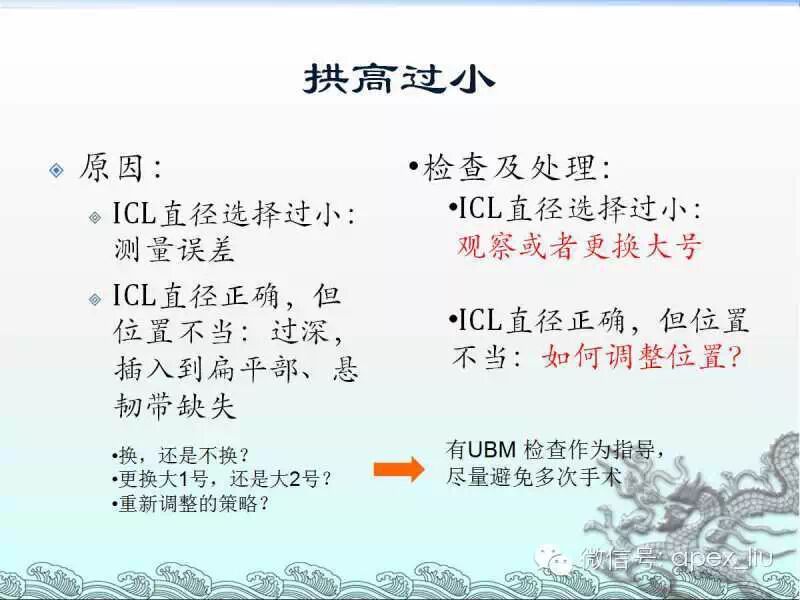 拱高过小

原因：

ICL直径选择过小：测量误差

ICL直径正确，但位置不当：过深，插入到扁平部、悬韧带缺失

•换，还是不换？
•更换大1号，还是大2号？
•重新调整的策略？

•检查及处理：

•ICL直径选择过小：观察或者更换大号

•ICL直径正确，但位置不当：如何调整位置？

有UBM 检查作为指导，尽量避免多次手术

微信号: apex_liu